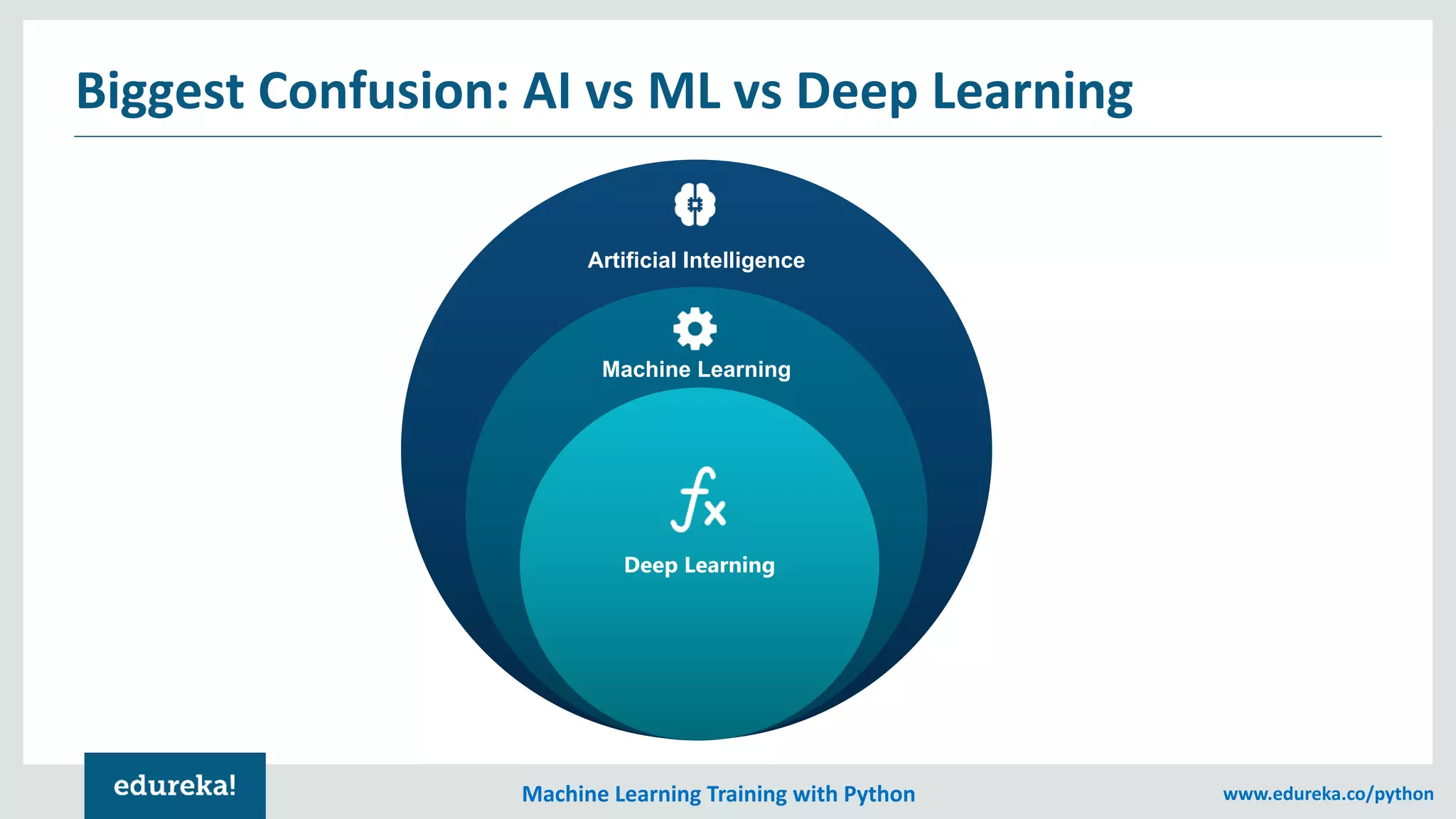 Biggest Confusion: AI vs ML vs Deep Learning

Artificial Intelligence

Machine Learning

$fx$

Deep Learning

edureka!

Machine Learning Training with Python

www.edureka.co/python